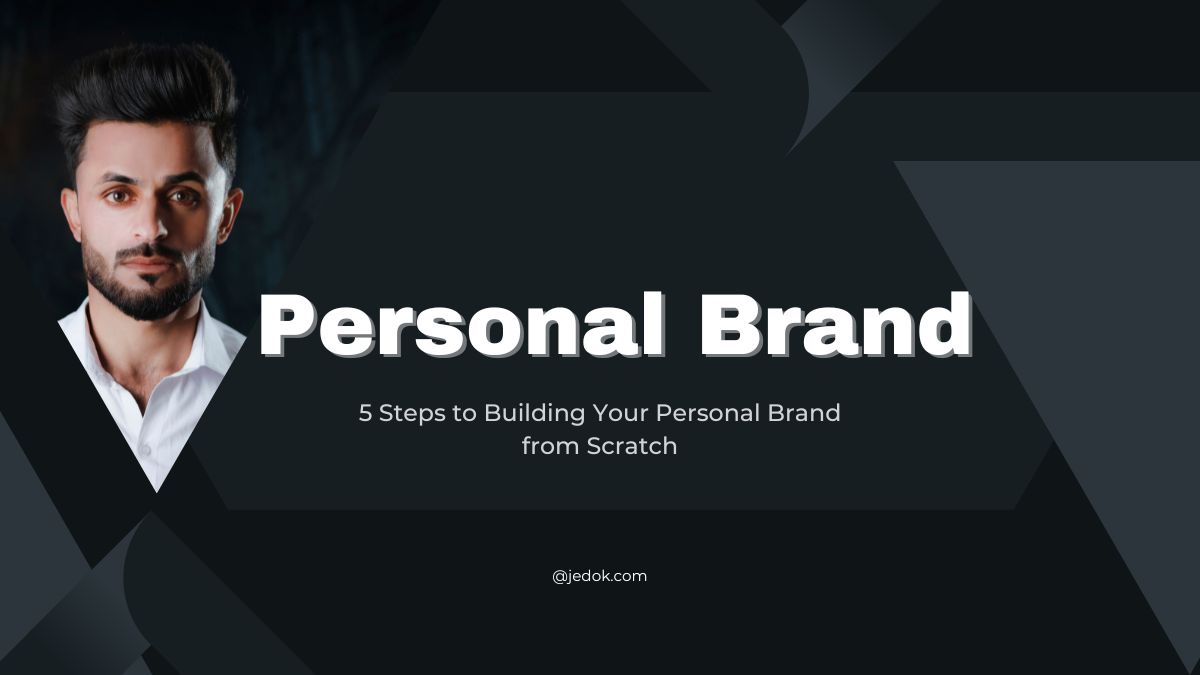 Personal Brand

5 Steps to Building Your Personal Brand from Scratch

@jedok.com